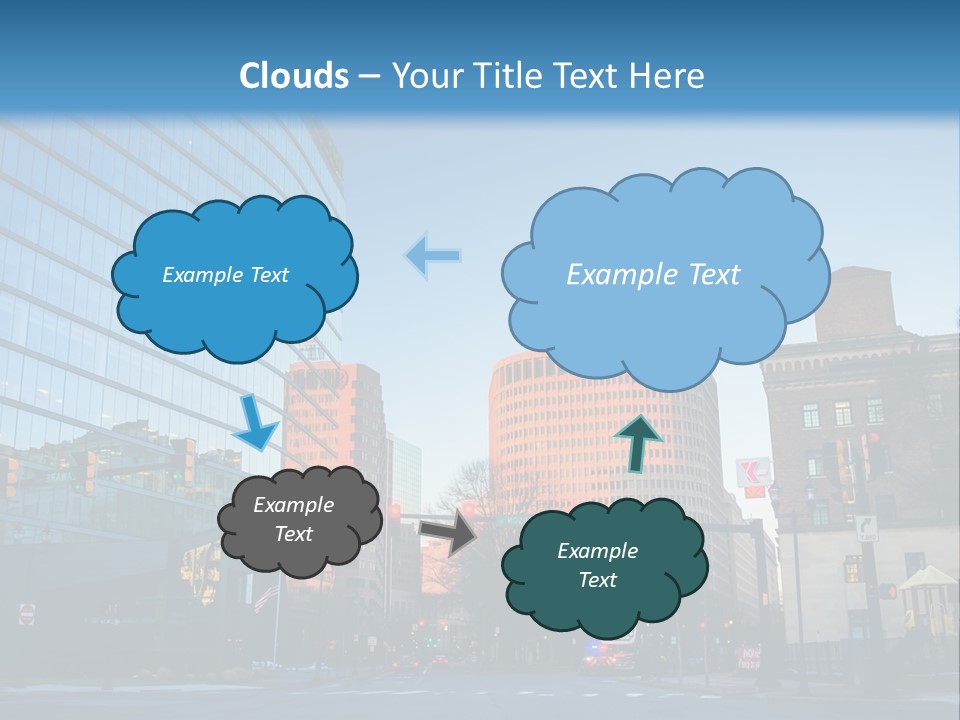 Clouds – Your Title Text Here

Example Text

Example Text

Example Text

Example Text